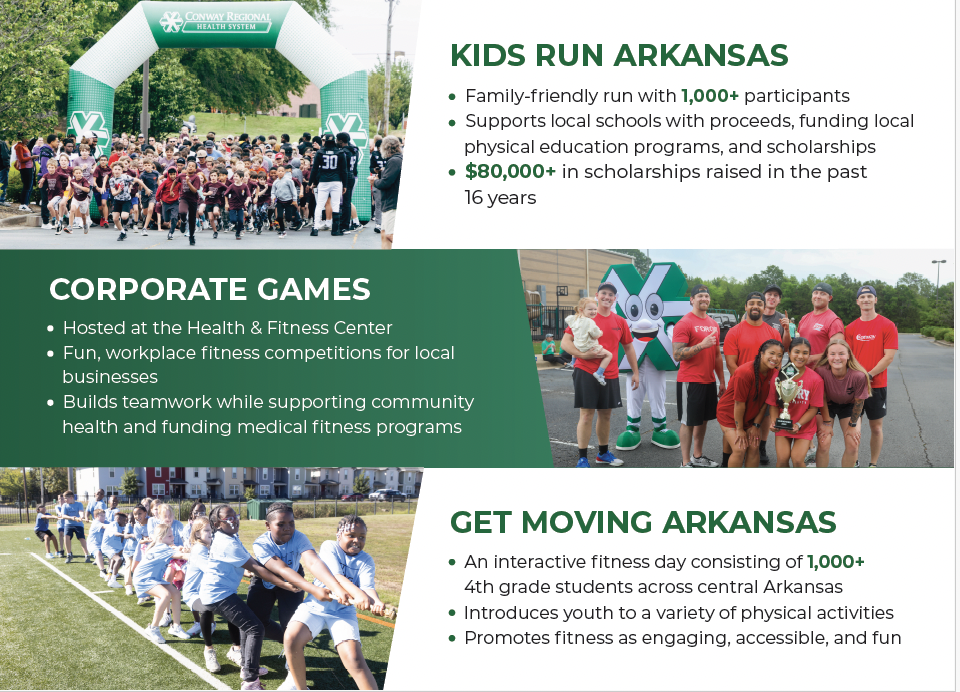 CONWAY REGIONAL HEALTH SYSTEM

KIDS RUN ARKANSAS

• Family-friendly run with 1,000+ participants
• Supports local schools with proceeds, funding local physical education programs, and scholarships
• $80,000+ in scholarships raised in the past 16 years

CORPORATE GAMES

• Hosted at the Health & Fitness Center
• Fun, workplace fitness competitions for local businesses
• Builds teamwork while supporting community health and funding medical fitness programs

GET MOVING ARKANSAS

• An interactive fitness day consisting of 1,000+ 4th grade students across central Arkansas
• Introduces youth to a variety of physical activities
• Promotes fitness as engaging, accessible, and fun